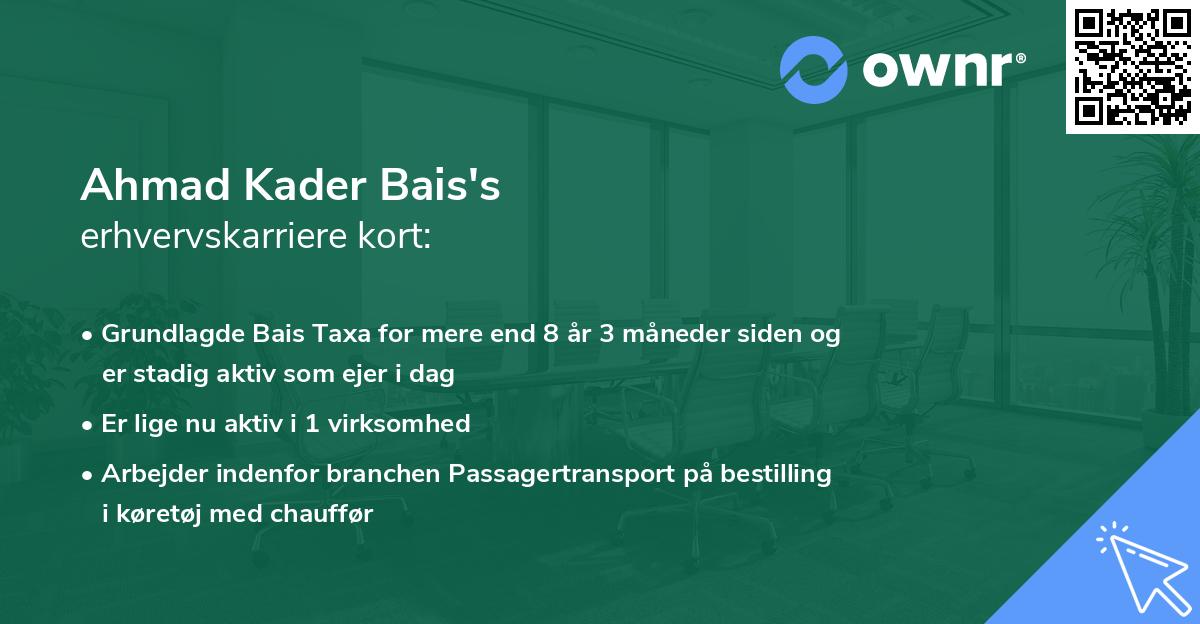 ownr®

Ahmad Kader Bais's
erhvervskarriere kort:

• Grundlagde Bais Taxa for mere end 8 år 3 måneder siden og er stadig aktiv som ejer i dag
• Er lige nu aktiv i 1 virksomhed
• Arbejder indenfor branchen Passagertransport på bestilling i køretøj med chauffør